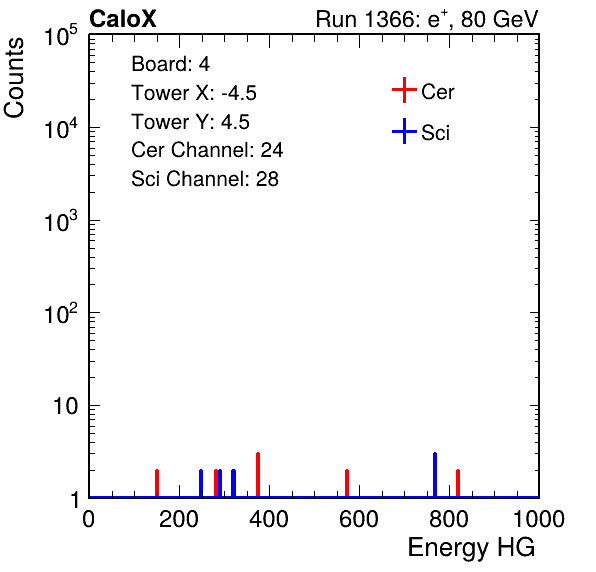 CaloX

Run 1366: $e^{+}$, 80 GeV

Counts

$10^5$

$10^4$

$10^3$

$10^2$

10

1

Board: 4
Tower X: -4.5
Tower Y: 4.5
Cer Channel: 24
Sci Channel: 28

Cer

Sci

0 200 400 600 800 1000

Energy HG